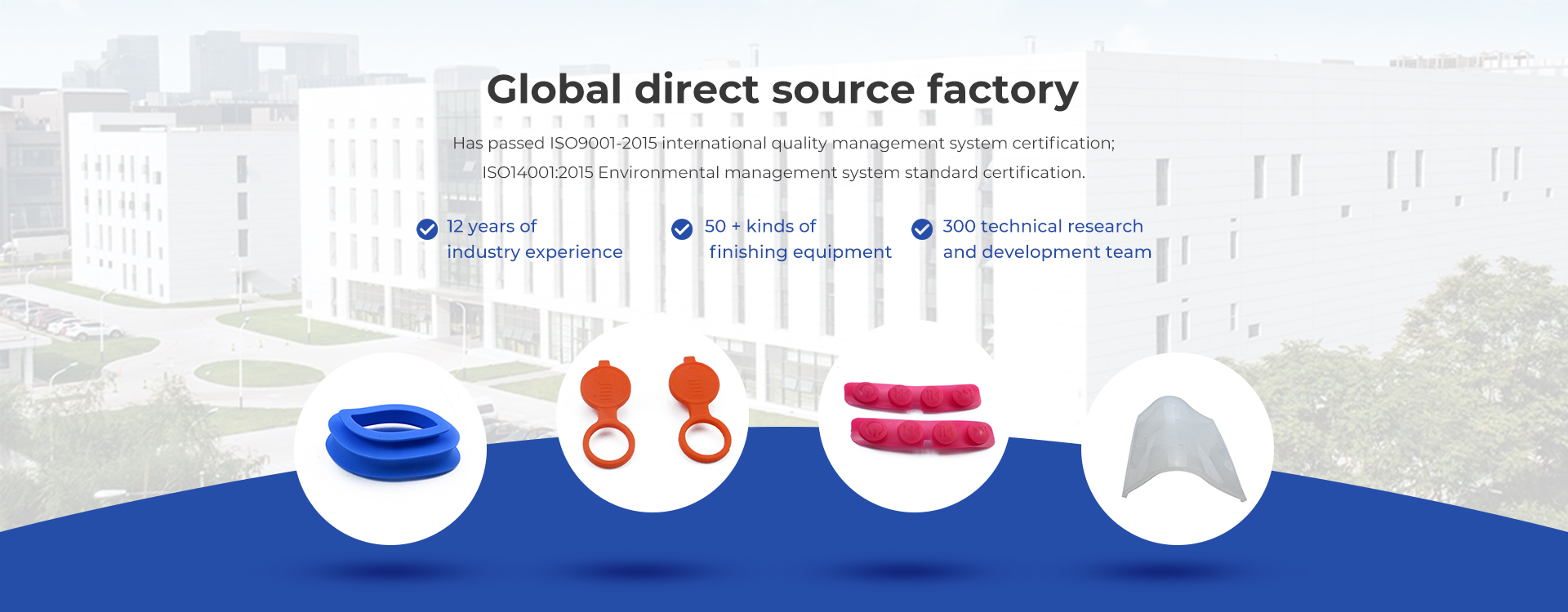 Global direct source factory

Has passed ISO9001-2015 international quality management system certification;
ISO14001:2015 Environmental management system standard certification.

12 years of industry experience

50 + kinds of finishing equipment

300 technical research and development team